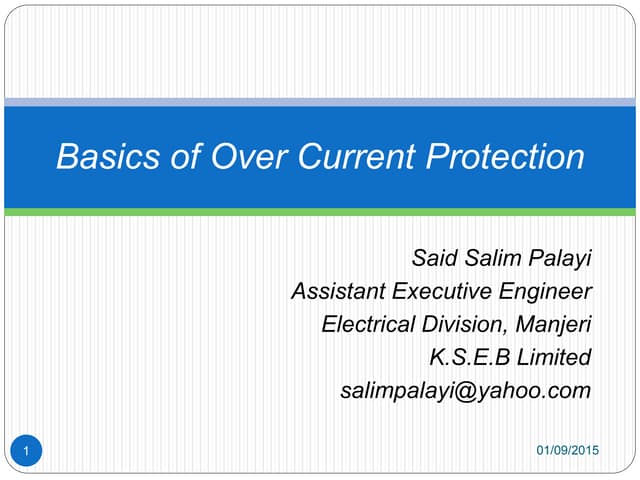 Basics of Over Current Protection

Said Salim Palayi
Assistant Executive Engineer
Electrical Division, Manjeri
K.S.E.B Limited
salimpalayi@yahoo.com

1

01/09/2015